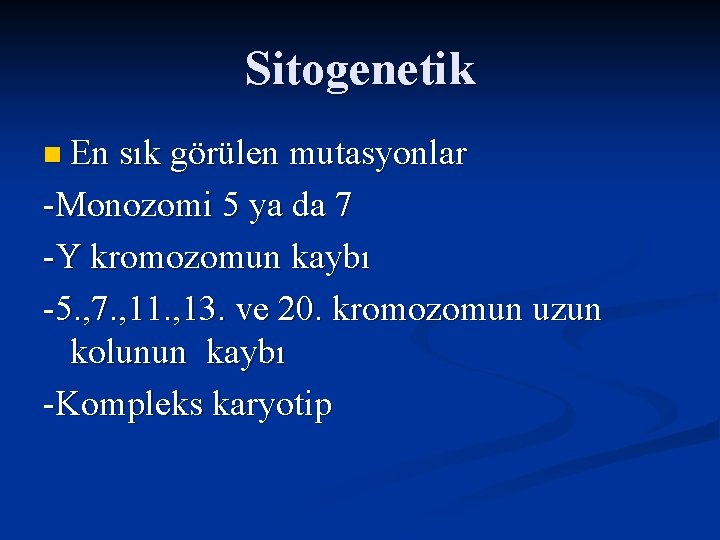 Sitogenetik

En sık görülen mutasyonlar

-Monozomi 5 ya da 7

-Y kromozomun kaybı

-5.,7.,11.,13. ve 20. kromozomun uzun kolunun kaybı

-Kompleks karyotip